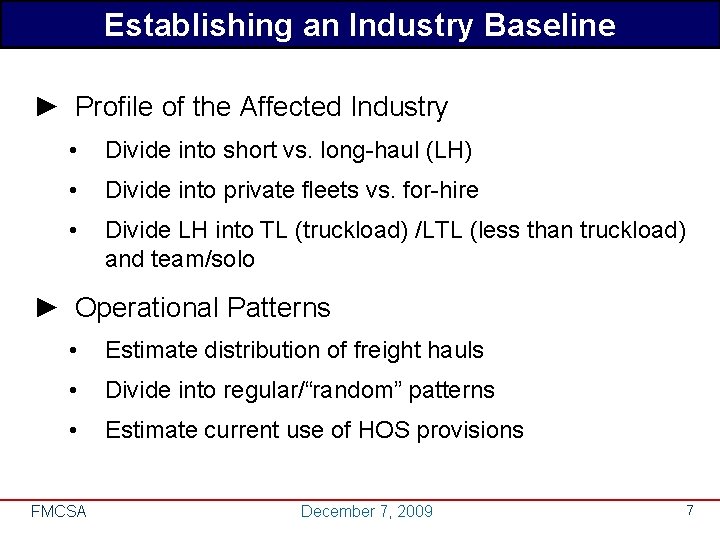 Establishing an Industry Baseline

► Profile of the Affected Industry

• Divide into short vs. long-haul (LH)

• Divide into private fleets vs. for-hire

• Divide LH into TL (truckload) /LTL (less than truckload) and team/solo

► Operational Patterns

• Estimate distribution of freight hauls

• Divide into regular/“random” patterns

• Estimate current use of HOS provisions

FMCSA December 7, 2009 7